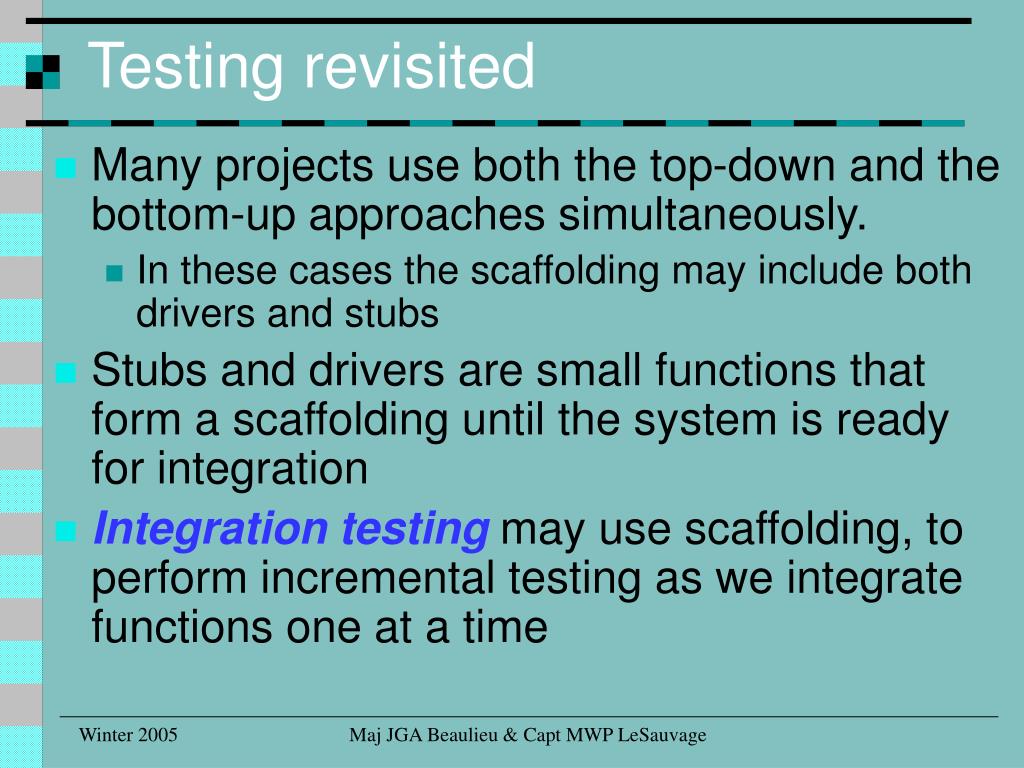 Testing revisited

Many projects use both the top-down and the bottom-up approaches simultaneously.

In these cases the scaffolding may include both drivers and stubs

Stubs and drivers are small functions that form a scaffolding until the system is ready for integration

Integration testing may use scaffolding, to perform incremental testing as we integrate functions one at a time

Winter 2005

Maj JGA Beaulieu & Capt MWP LeSauvage